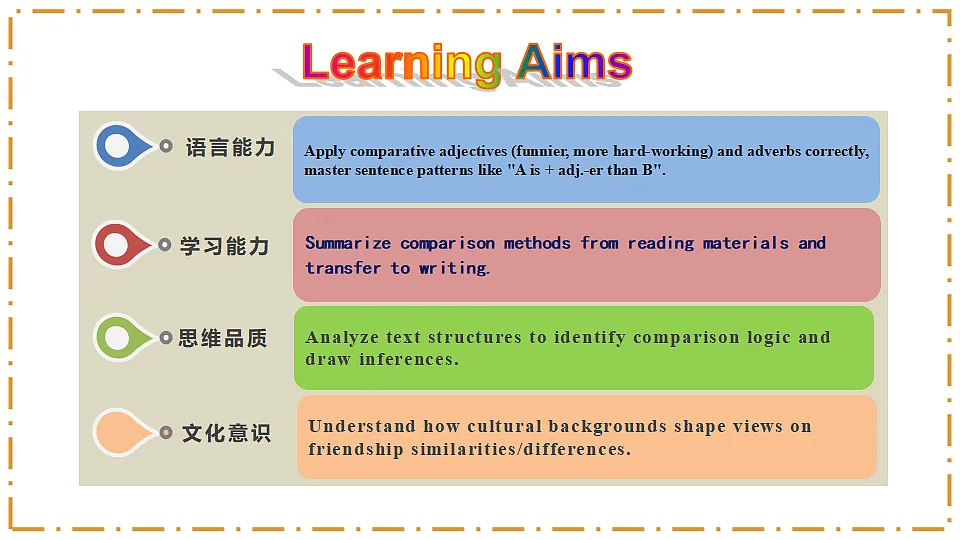 Learning Aims

语言能力

Apply comparative adjectives (funnier, more hard-working) and adverbs correctly, master sentence patterns like "A is + adj.-er than B".

学习能力

Summarize comparison methods from reading materials and transfer to writing.

思维品质

Analyze text structures to identify comparison logic and draw inferences.

文化意识

Understand how cultural backgrounds shape views on friendship similarities/differences.